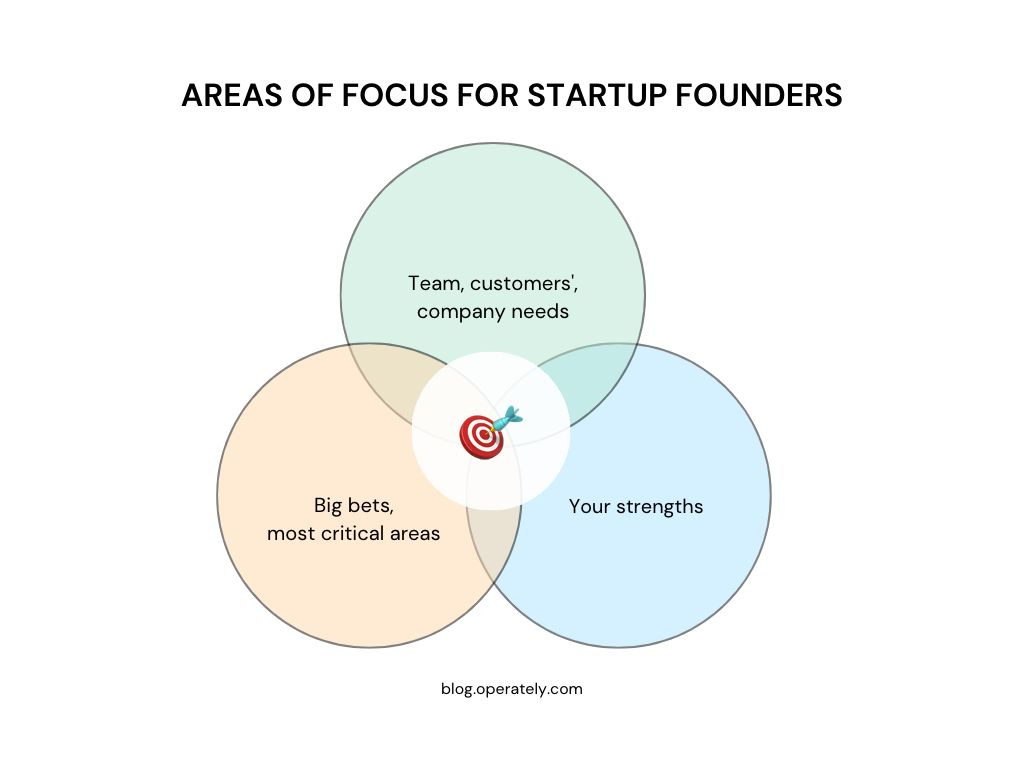 AREAS OF FOCUS FOR STARTUP FOUNDERS

Team, customers', company needs

Big bets, most critical areas

Your strengths

blog.operately.com